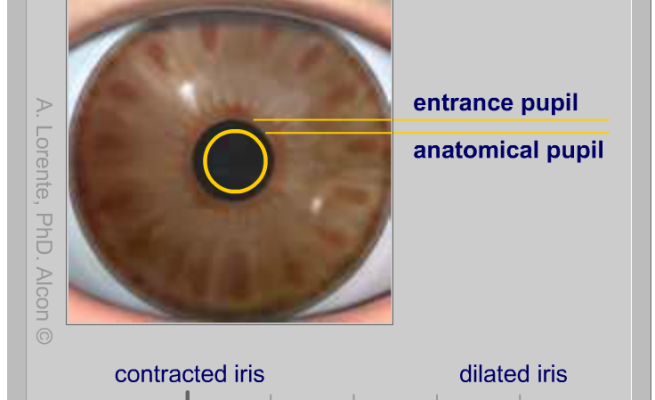 A. Lorente, PhD. Alcon ©

entrance pupil

anatomical pupil

contracted iris

dilated iris